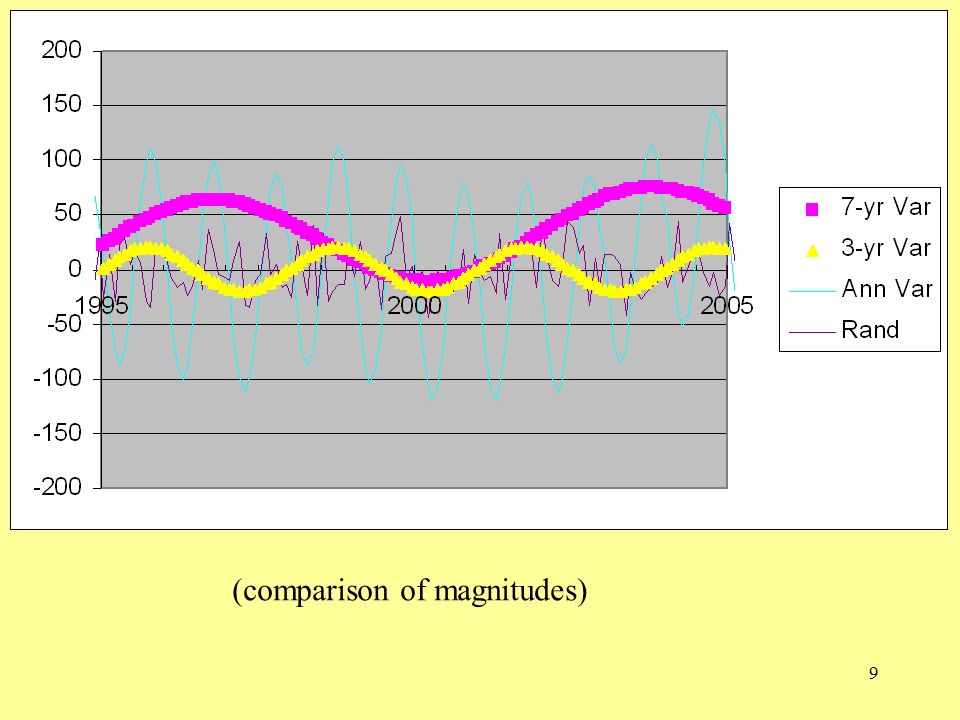 200
150
100
50
0
-50
-100
-150
-200

1995
2000
2005

7-yr Var
3-yr Var
Ann Var
Rand

(comparison of magnitudes)

9